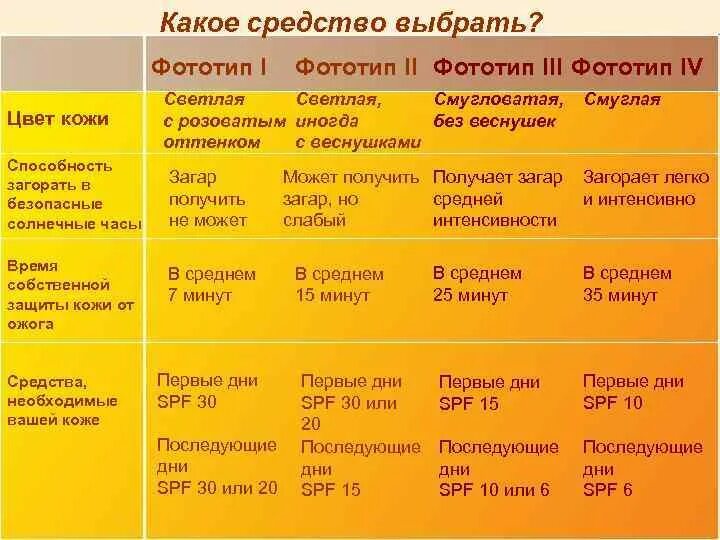 Какое средство выбрать?

| | Фототип I | Фототип II | Фототип III | Фототип IV |
|---|---|---|---|---|
| Цвет кожи | Светлая с розоватым оттенком | Светлая, иногда с веснушками | Смугловатая, без веснушек | Смуглая |
| Способность загорать в безопасные солнечные часы | Загар получить не может | Может получить загар, но слабый | Получает загар средней интенсивности | Загорает легко и интенсивно |
| Время собственной защиты кожи от ожога | В среднем 7 минут | В среднем 15 минут | В среднем 25 минут | В среднем 35 минут |
| Средства, необходимые вашей коже | Первые дни SPF 30 Последующие дни SPF 30 или 20 | Первые дни SPF 30 или 20 Последующие дни SPF 15 | Первые дни SPF 15 Последующие дни SPF 10 или 6 | Первые дни SPF 10 Последующие дни SPF 6 |